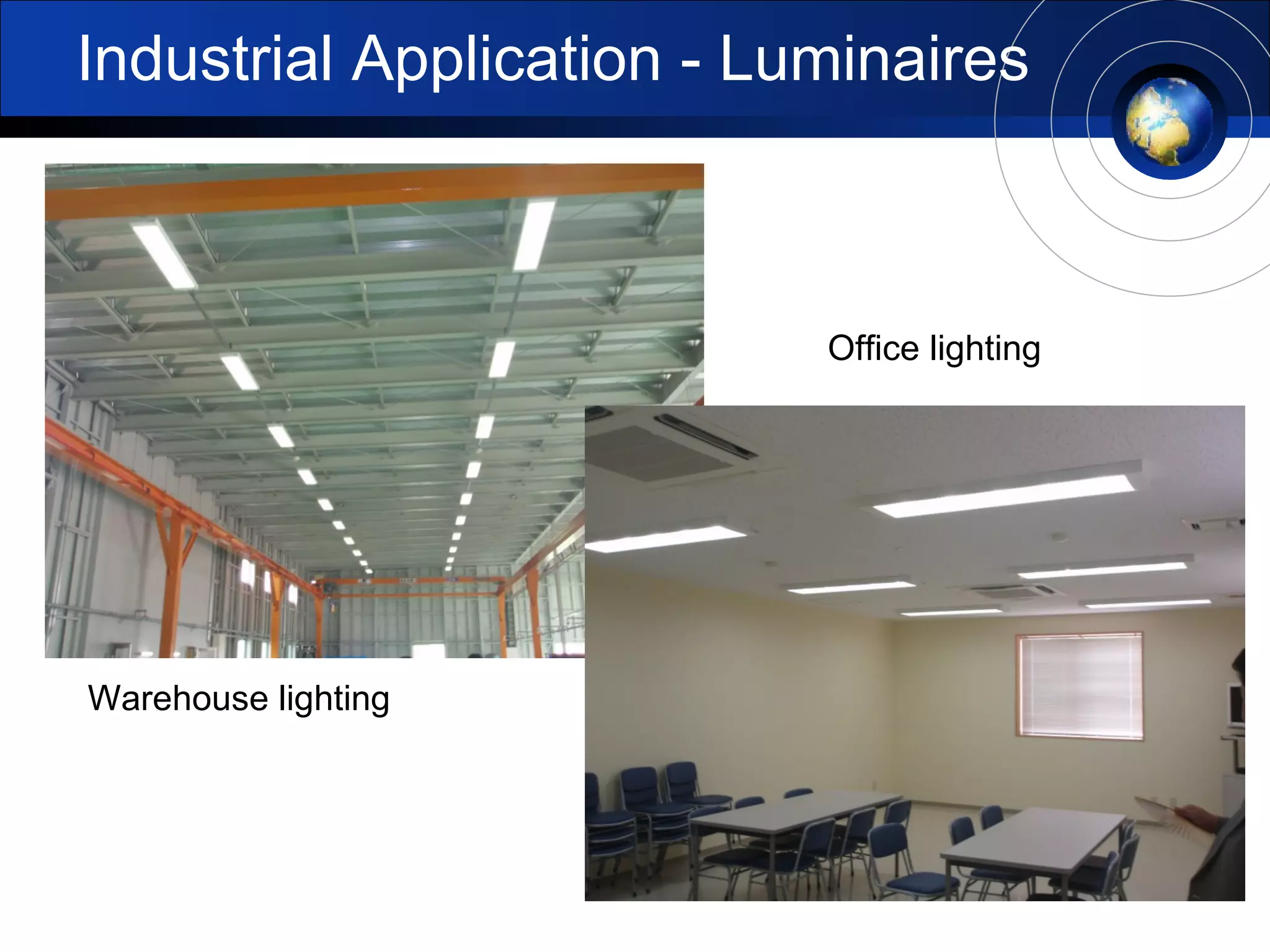 Industrial Application - Luminaires

Office lighting

Warehouse lighting